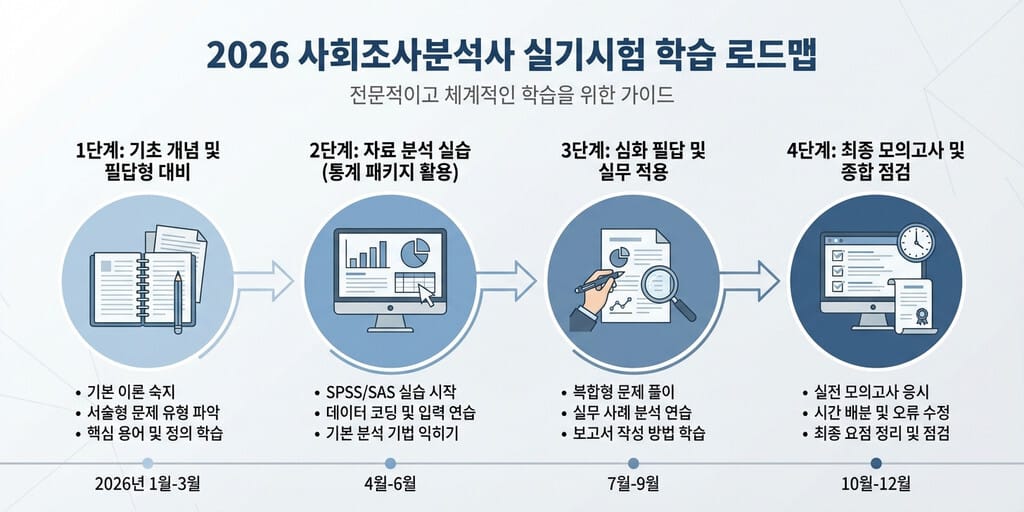 2026 사회조사분석사 실기시험 학습 로드맵

전문적이고 체계적인 학습을 위한 가이드

1단계: 기초 개념 및 필답형 대비

• 기본 이론 숙지
• 서술형 문제 유형 파악
• 핵심 용어 및 정의 학습

2026년 1월-3월

2단계: 자료 분석 실습 (통계 패키지 활용)

• SPSS/SAS 실습 시작
• 데이터 코딩 및 입력 연습
• 기본 분석 기법 익히기

4월-6월

3단계: 심화 필답 및 실무 적용

• 복합형 문제 풀이
• 실무 사례 분석 연습
• 보고서 작성 방법 학습

7월-9월

4단계: 최종 모의고사 및 종합 점검

• 실전 모의고사 응시
• 시간 배분 및 오류 수정
• 최종 요점 정리 및 점검

10월-12월